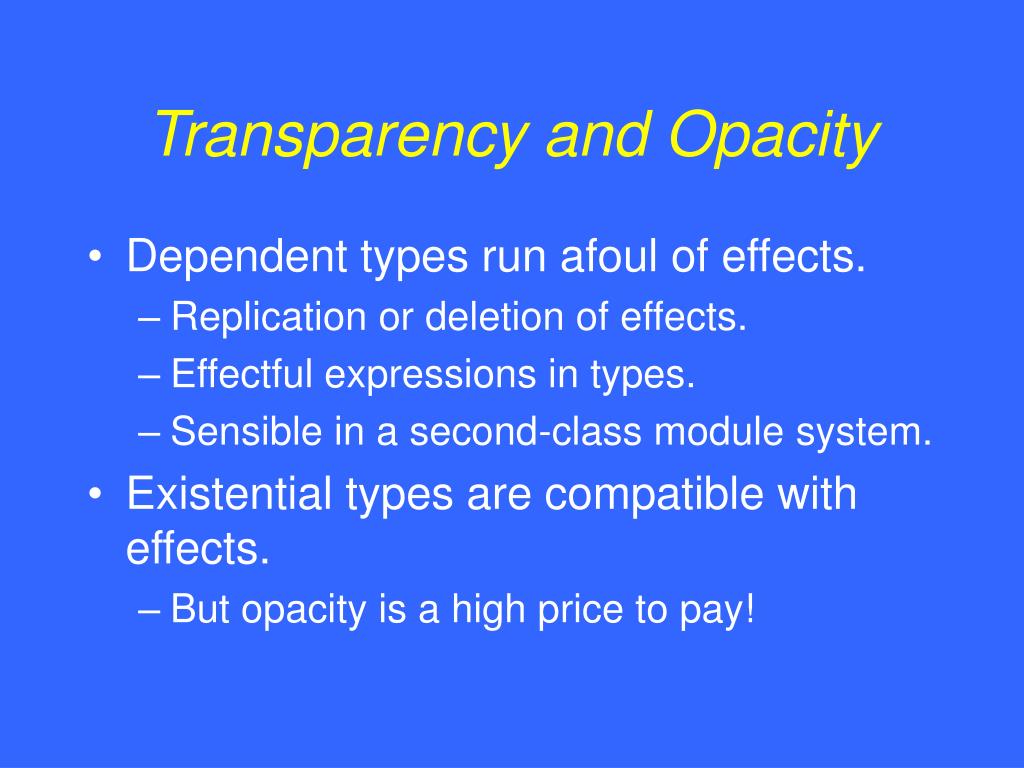 Transparency and Opacity

• Dependent types run afoul of effects.
– Replication or deletion of effects.
– Effectful expressions in types.
– Sensible in a second-class module system.
• Existential types are compatible with effects.
– But opacity is a high price to pay!